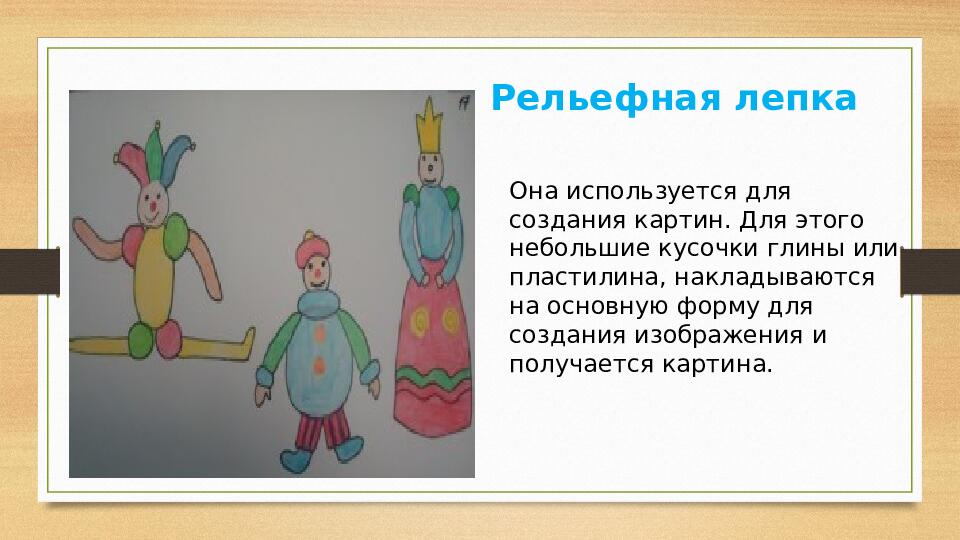 Рельефная лепка

Она используется для создания картин. Для этого небольшие кусочки глины или пластилина, накладываются на основную форму для создания изображения и получается картина.